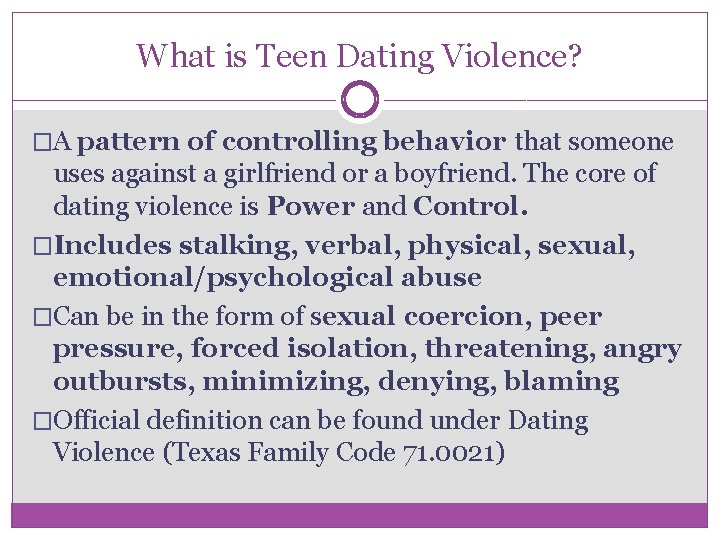 What is Teen Dating Violence?

□A pattern of controlling behavior that someone uses against a girlfriend or a boyfriend. The core of dating violence is Power and Control.

□Includes stalking, verbal, physical, sexual, emotional/psychological abuse

□Can be in the form of sexual coercion, peer pressure, forced isolation, threatening, angry outbursts, minimizing, denying, blaming

□Official definition can be found under Dating Violence (Texas Family Code 71.0021)